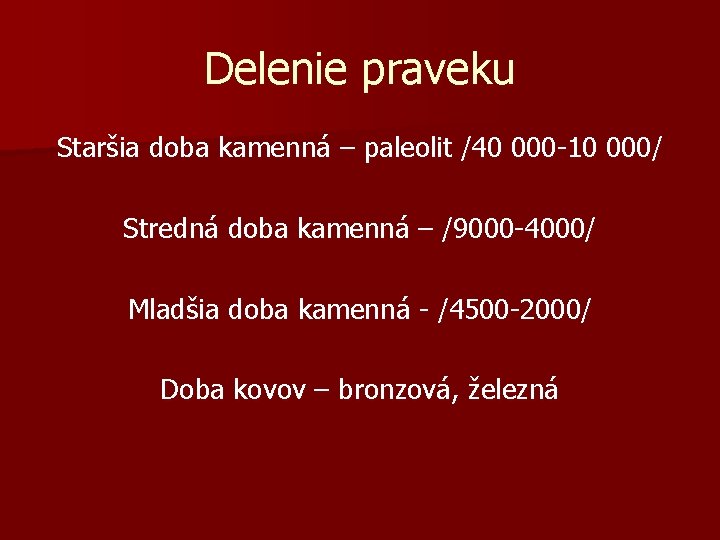 Delenie praveku

Staršia doba kamenná – paleolit /40 000-10 000/

Stredná doba kamenná – /9000-4000/

Mladšia doba kamenná - /4500-2000/

Doba kovov – bronzová, železná